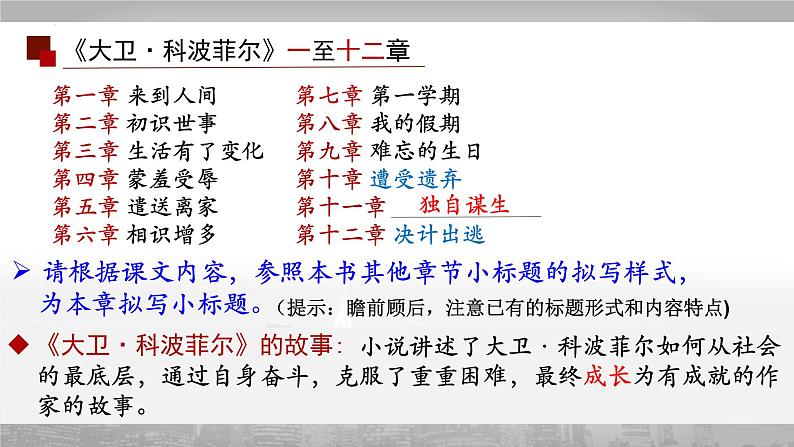 《大卫·科波菲尔》一至十二章

第一章 来到人间
第二章 初识世事
第三章 生活有了变化
第四章 蒙羞受辱
第五章 遣送离家
第六章 相识增多

第七章 第一学期
第八章 我的假期
第九章 难忘的生日
第十章 遭受遗弃
第十一章 独自谋生
第十二章 决计出逃

➢ 请根据课文内容，参照本书其他章节小标题的拟写样式，为本章拟写小标题。（提示：瞻前顾后，注意已有的标题形式和内容特点）

◆《大卫·科波菲尔》的故事：小说讲述了大卫·科波菲尔如何从社会的最底层，通过自身奋斗，克服了重重困难，最终成长为有成就的作家的故事。